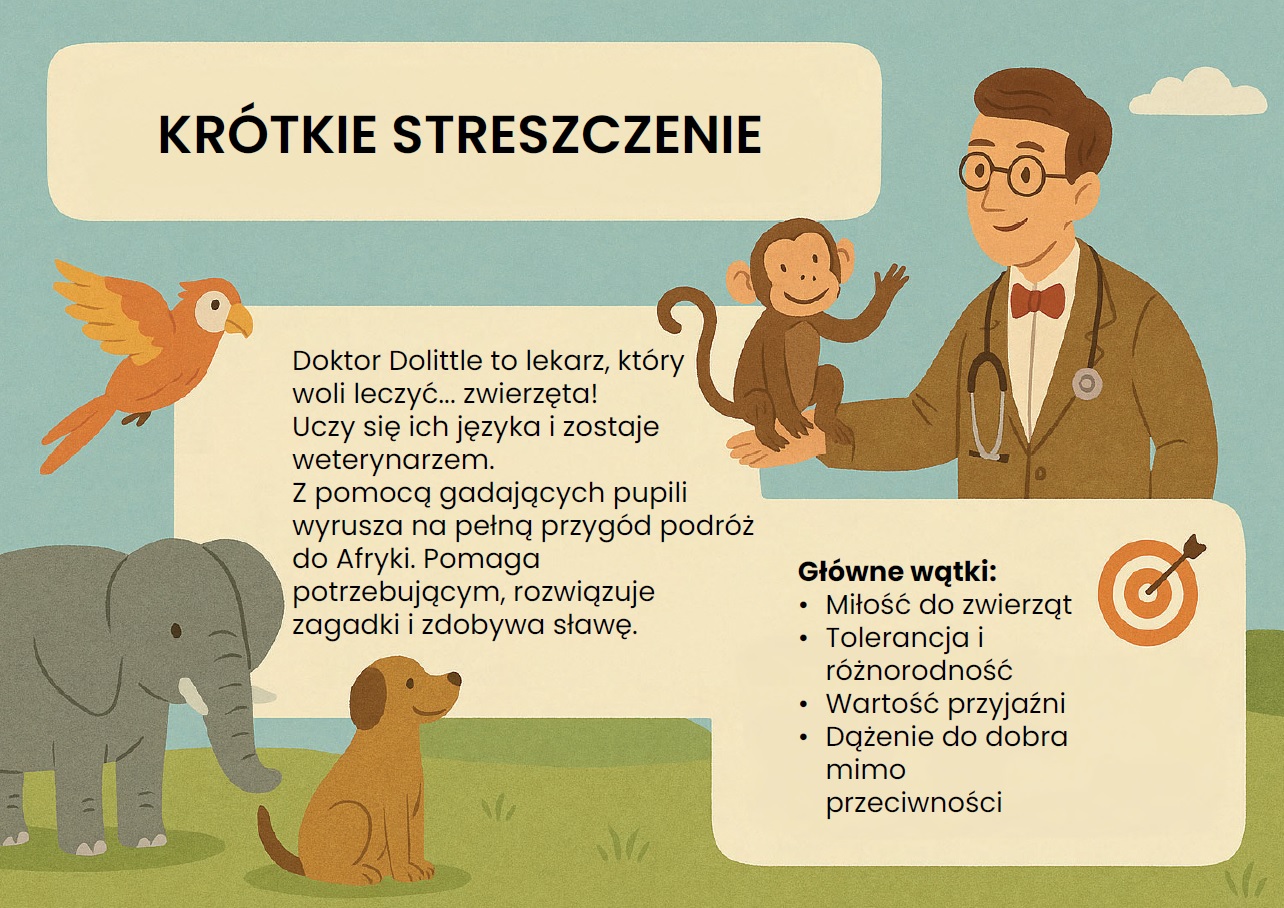 KRÓTKIE STRESZCZENIE

Doktor Dolittle to lekarz, który woli leczyć… zwierzęta!
Uczy się ich języka i zostaje weterynarzem.
Z pomocą gadających pupili wyrusza na pełną przygód podróż do Afryki. Pomaga potrzebującym, rozwiązuje zagadki i zdobywa sławę.

Główne wątki:
• Miłość do zwierząt
• Tolerancja i różnorodność
• Wartość przyjaźni
• Dążenie do dobra mimo przeciwności